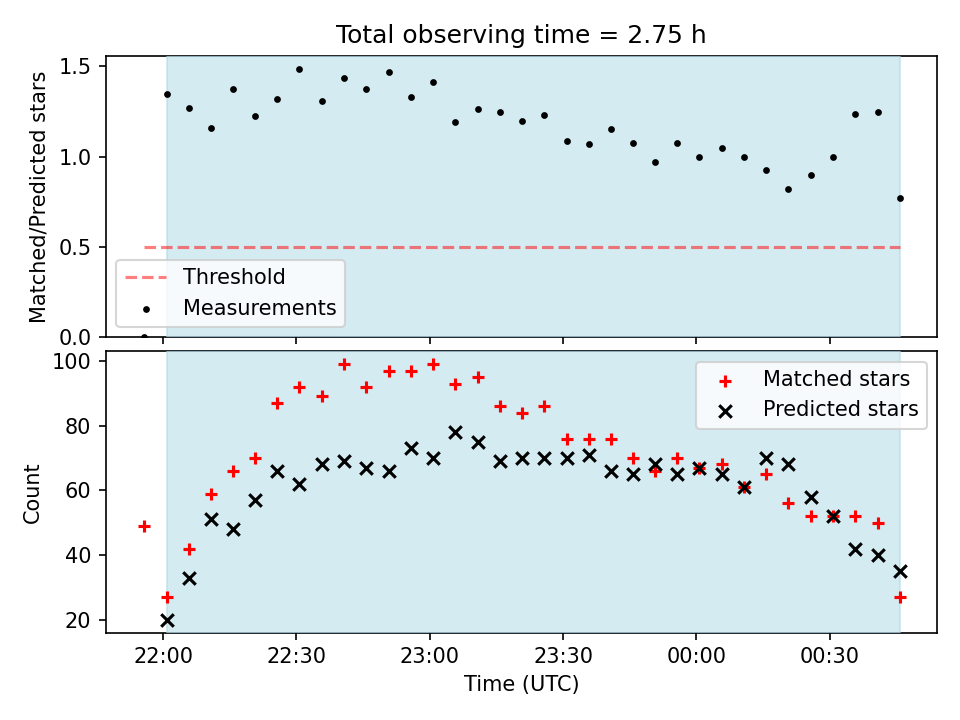 Total observing time = 2.75 h

Matched/Predicted stars

1.5
1.0
0.5
0.0

Threshold
Measurements

Count

100
80
60
40
20

Matched stars
Predicted stars

22:00
22:30
23:00
23:30
00:00
00:30

Time (UTC)